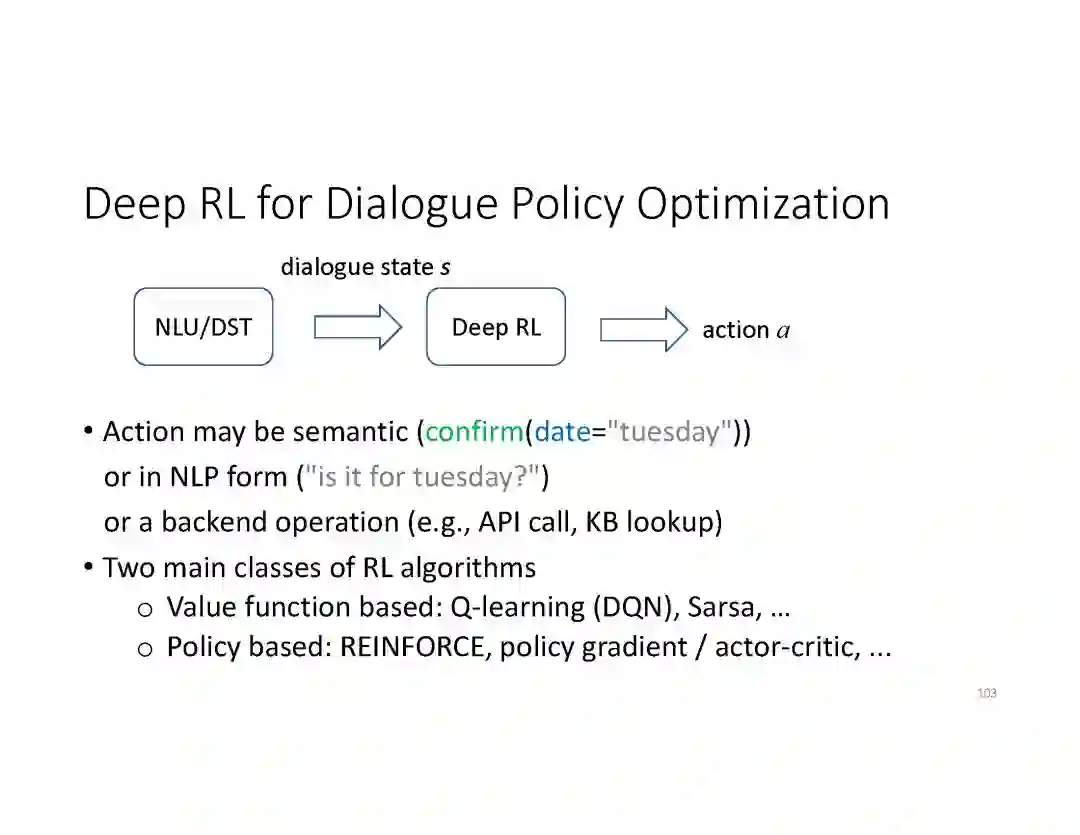 Deep RL for Dialogue Policy Optimization

dialogue state $s$

NLU/DST

Deep RL

action $a$

• Action may be semantic (confirm(date="tuesday")) or in NLP form ("is it for tuesday?") or a backend operation (e.g., API call, KB lookup)

• Two main classes of RL algorithms
o Value function based: Q-learning (DQN), Sarsa, …
o Policy based: REINFORCE, policy gradient / actor-critic, ...

103